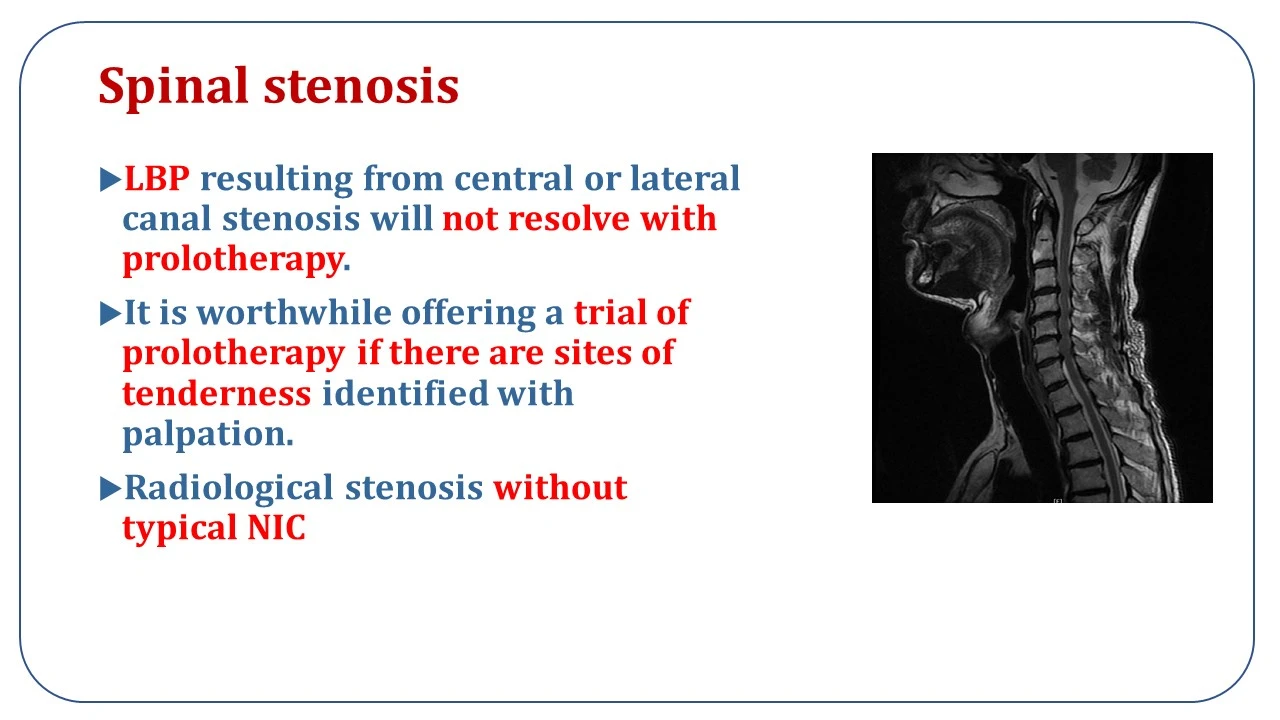 Spinal stenosis

▶LBP resulting from central or lateral canal stenosis will not resolve with prolotherapy.

▶It is worthwhile offering a trial of prolotherapy if there are sites of tenderness identified with palpation.

▶Radiological stenosis without typical NIC